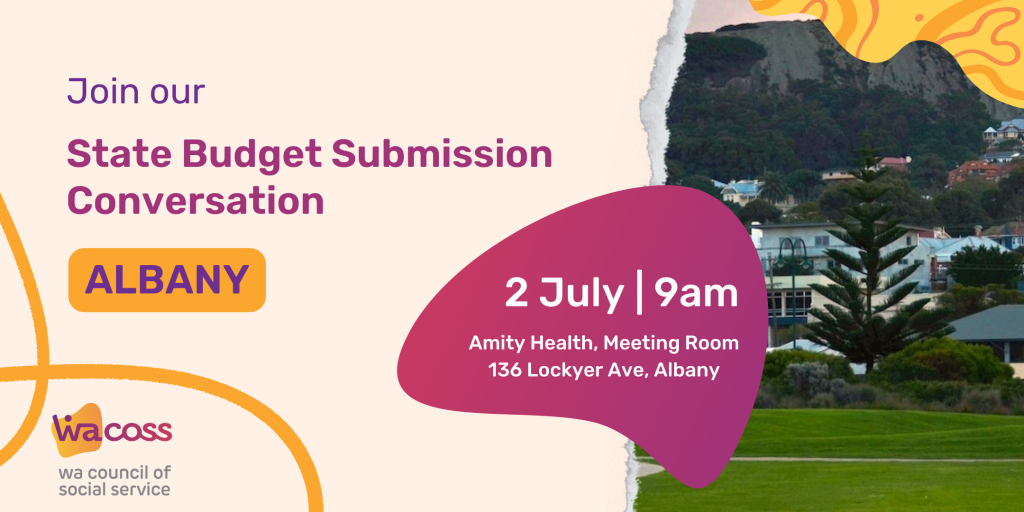 Join our

State Budget Submission Conversation

ALBANY

2 July | 9am

Amity Health, Meeting Room
136 Lockyer Ave, Albany

wacoss
wa council of social service